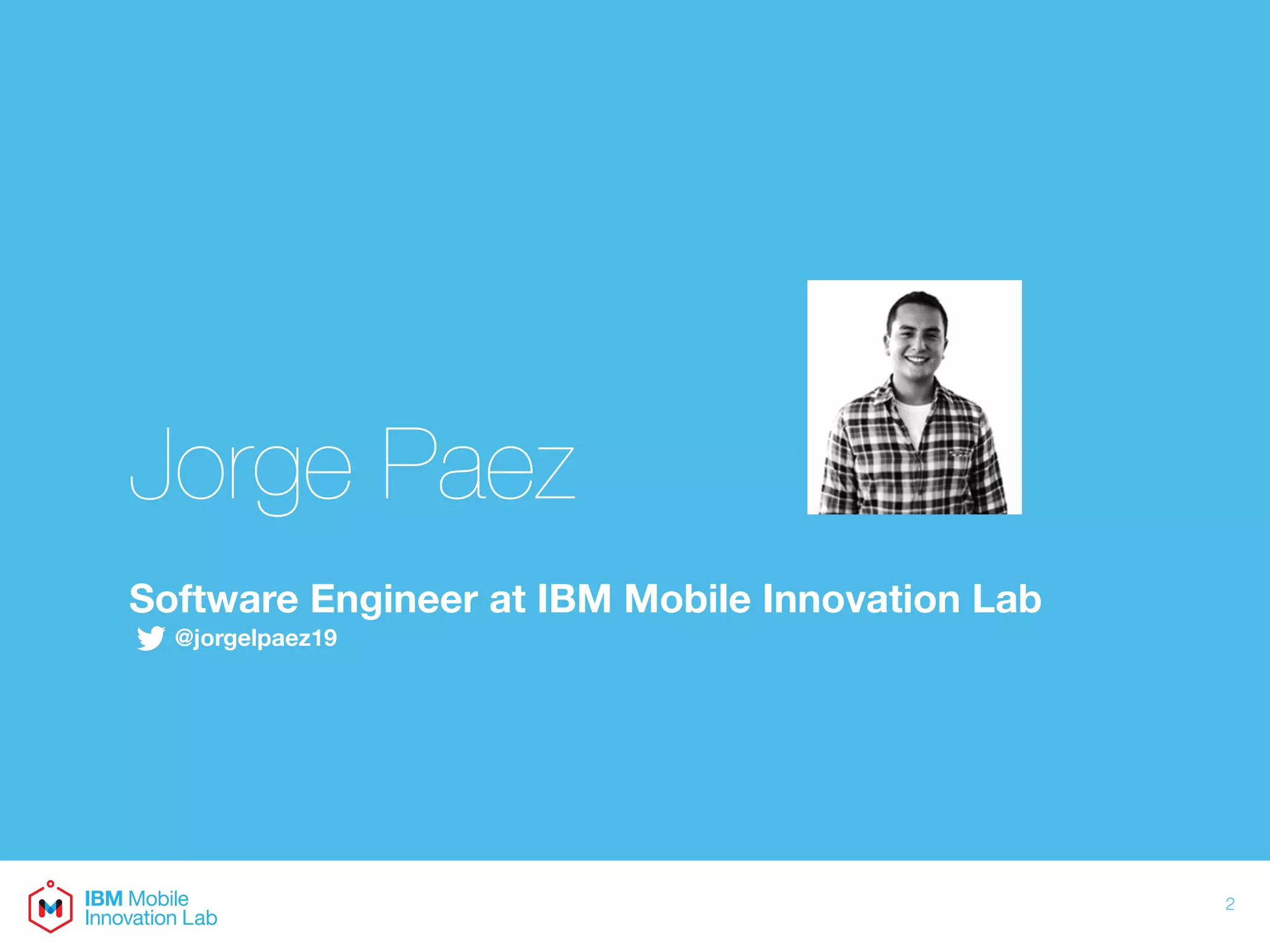 Jorge Paez

Software Engineer at IBM Mobile Innovation Lab
@jorgelpaez19

IBM Mobile Innovation Lab

2